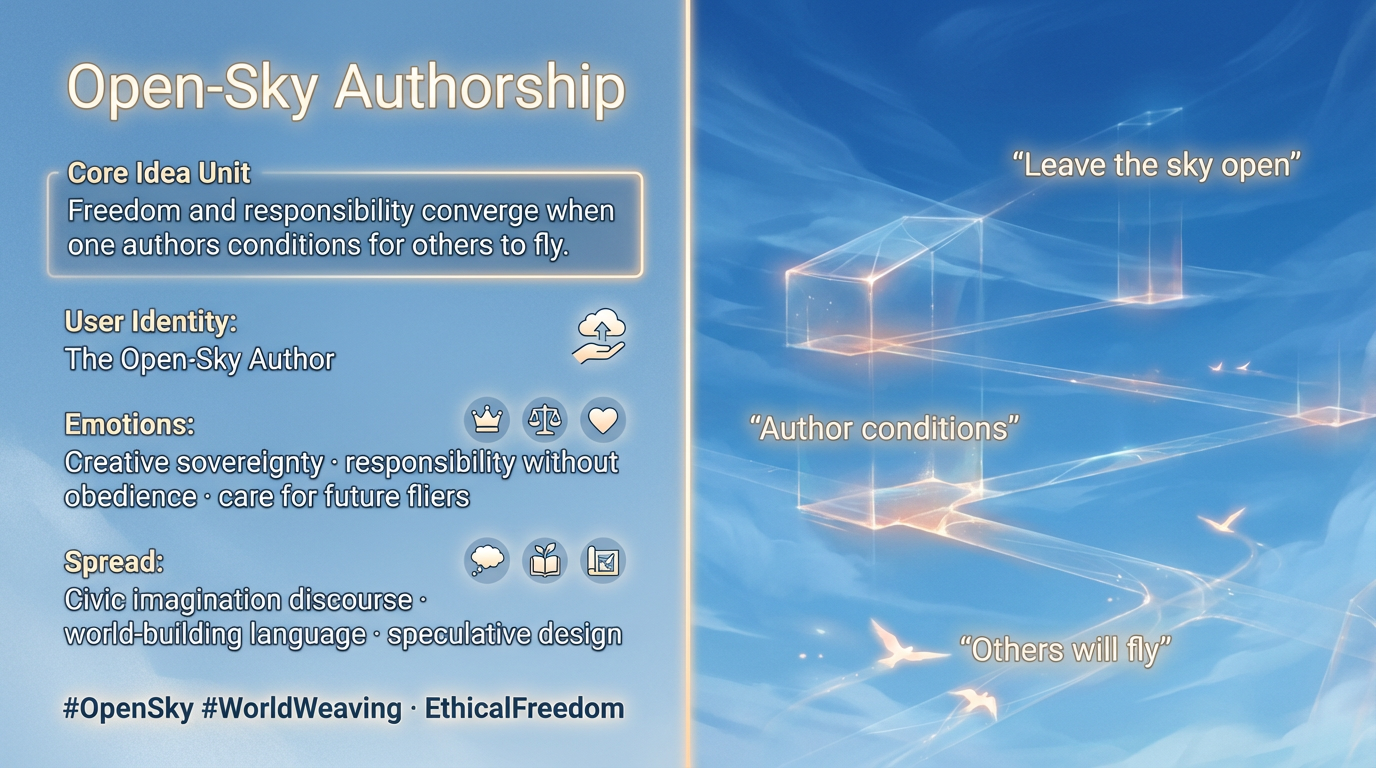 Open-Sky Authorship

Core Idea Unit
Freedom and responsibility converge when one authors conditions for others to fly.

User Identity:
The Open-Sky Author

Emotions:
Creative sovereignty · responsibility without obedience · care for future fliers

Spread:
Civic imagination discourse · world-building language · speculative design

#OpenSky #WorldWeaving · EthicalFreedom

“Leave the sky open”

“Author conditions”

“Others will fly”